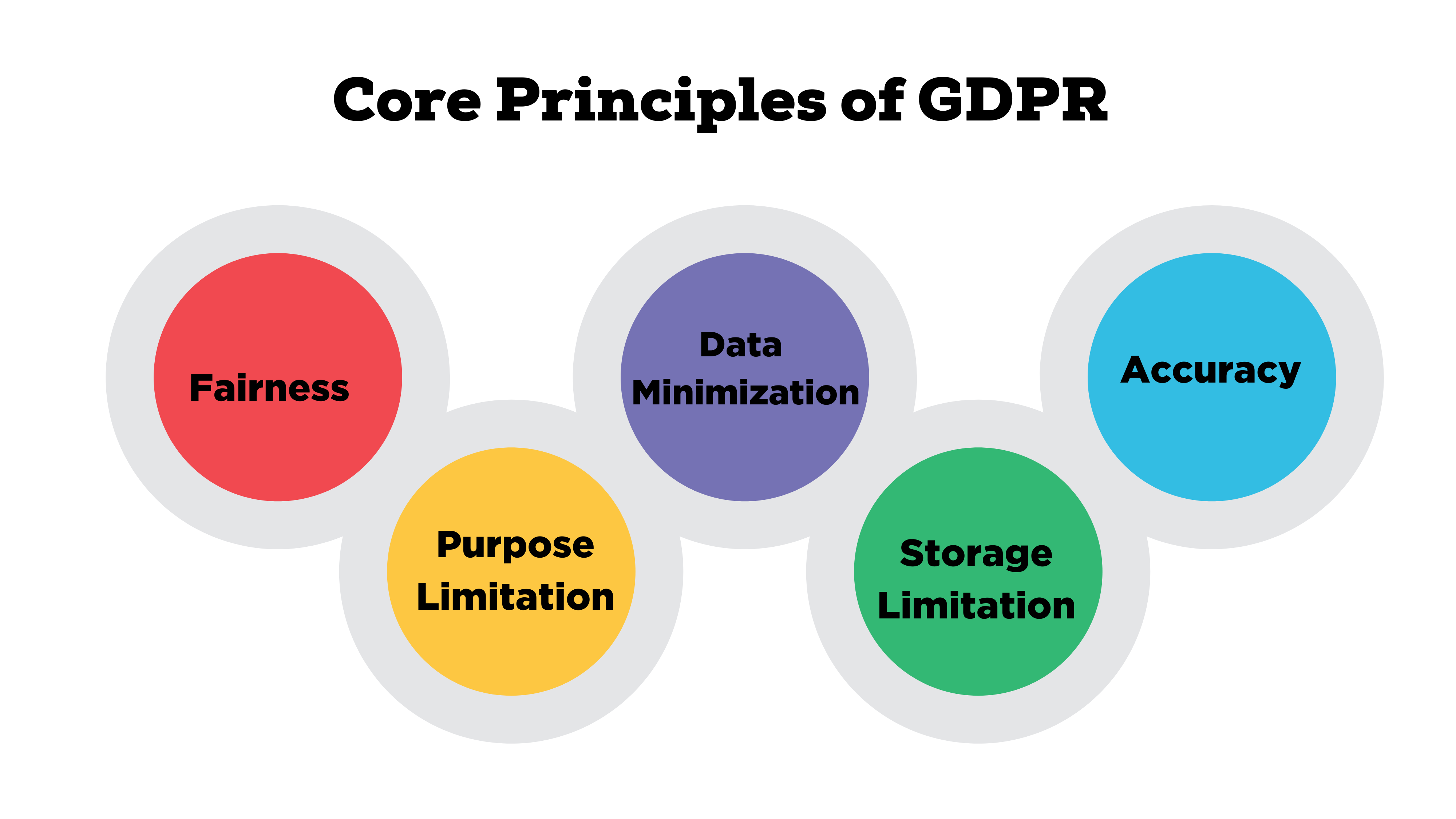 Core Principles of GDPR

Fairness

Purpose Limitation

Data Minimization

Storage Limitation

Accuracy